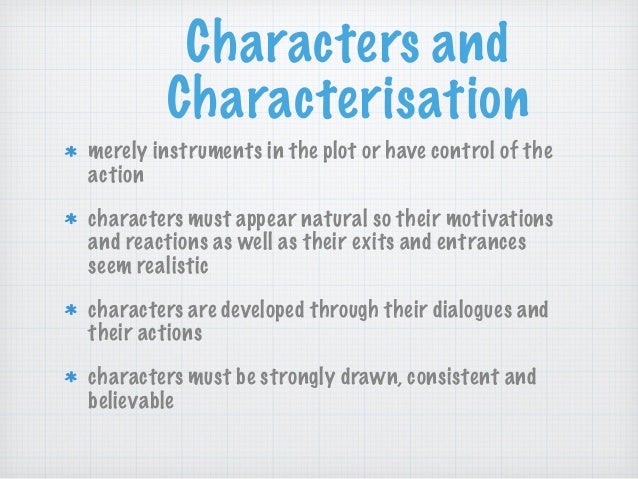 Characters and Characterisation

* merely instruments in the plot or have control of the action

* characters must appear natural so their motivations and reactions as well as their exits and entrances seem realistic

* characters are developed through their dialogues and their actions

* characters must be strongly drawn, consistent and believable